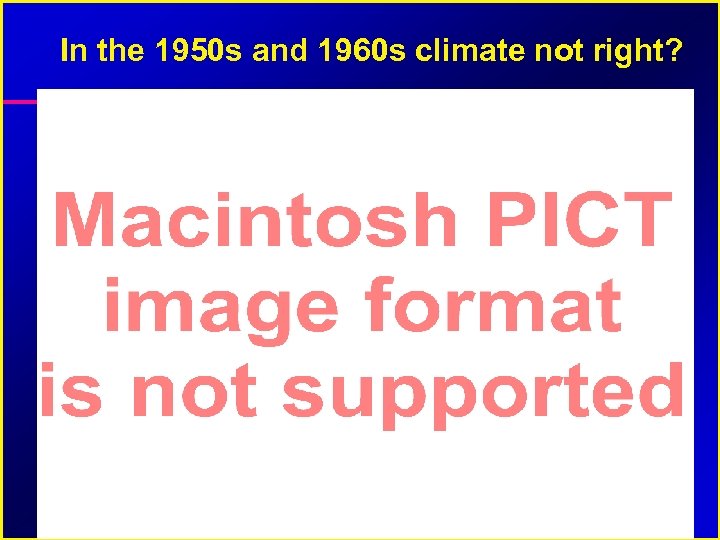 In the 1950s and 1960s climate not right?

Macintosh PICT image format is not supported